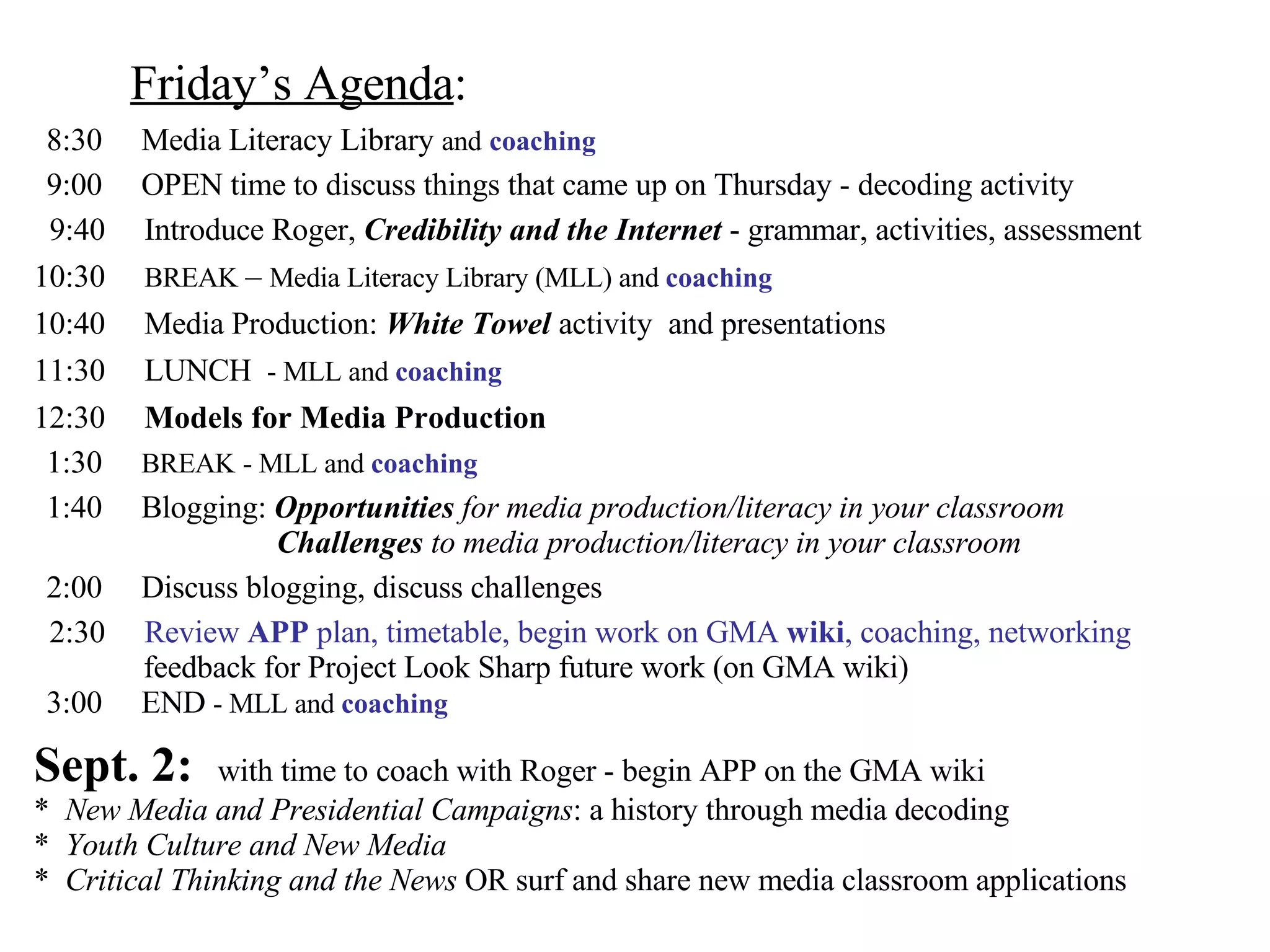 Friday’s Agenda:

8:30 Media Literacy Library and coaching
9:00 OPEN time to discuss things that came up on Thursday - decoding activity
9:40 Introduce Roger, Credibility and the Internet - grammar, activities, assessment
10:30 BREAK – Media Literacy Library (MLL) and coaching
10:40 Media Production: White Towel activity and presentations
11:30 LUNCH - MLL and coaching
12:30 Models for Media Production
1:30 BREAK - MLL and coaching
1:40 Blogging: Opportunities for media production/literacy in your classroom
Challenges to media production/literacy in your classroom
2:00 Discuss blogging, discuss challenges
2:30 Review APP plan, timetable, begin work on GMA wiki, coaching, networking
feedback for Project Look Sharp future work (on GMA wiki)
3:00 END - MLL and coaching

Sept. 2: with time to coach with Roger - begin APP on the GMA wiki
* New Media and Presidential Campaigns: a history through media decoding
* Youth Culture and New Media
* Critical Thinking and the News OR surf and share new media classroom applications